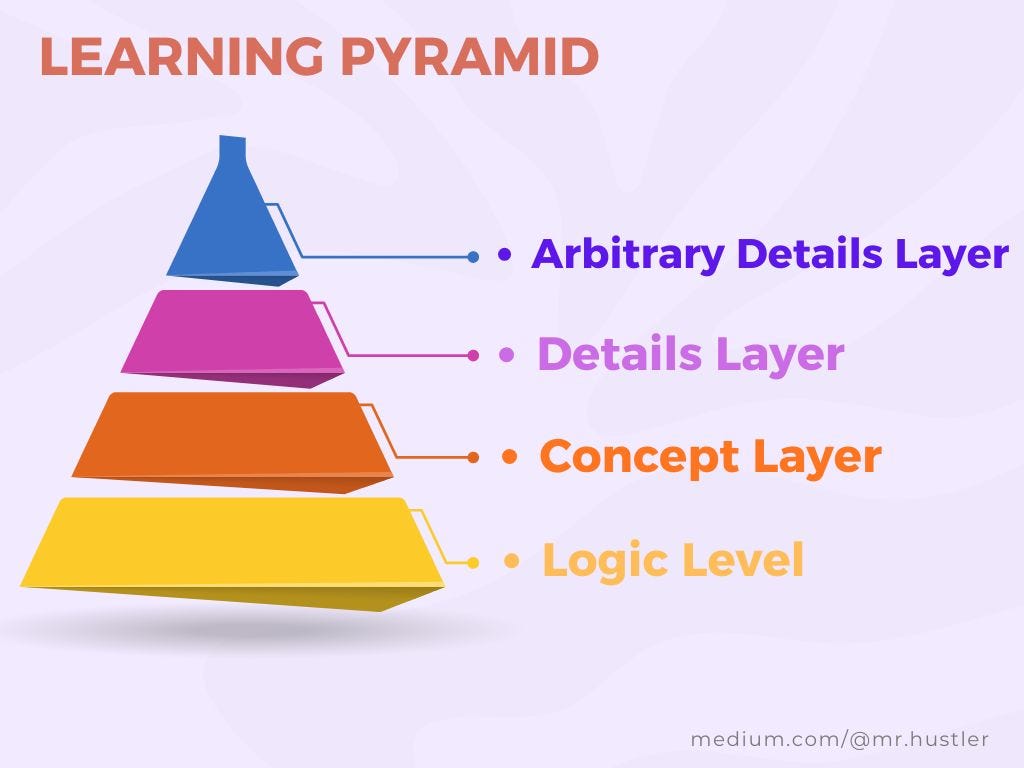 LEARNING PYRAMID

• Arbitrary Details Layer
• Details Layer
• Concept Layer
• Logic Level

medium.com/@mr.hustler